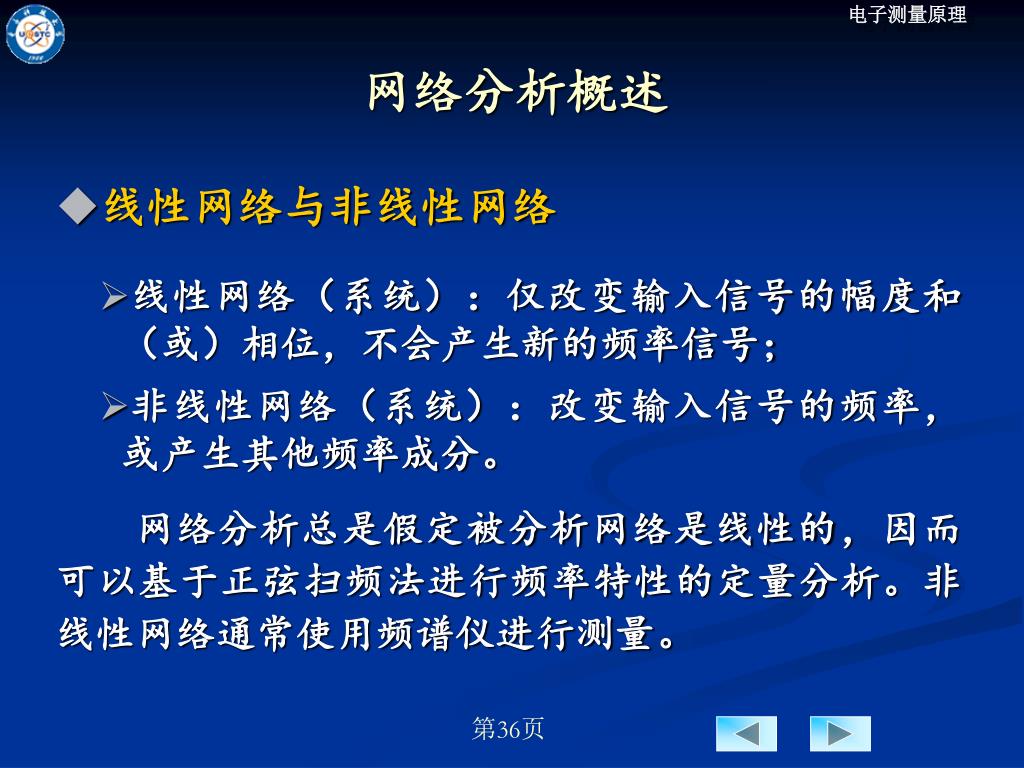 电子测量原理

网络分析概述

◆线性网络与非线性网络

➢线性网络（系统）：仅改变输入信号的幅度和（或）相位，不会产生新的频率信号；

➢非线性网络（系统）：改变输入信号的频率，或产生其他频率成分。

网络分析总是假定被分析网络是线性的，因而可以基于正弦扫频法进行频率特性的定量分析。非线性网络通常使用频谱仪进行测量。

第36页